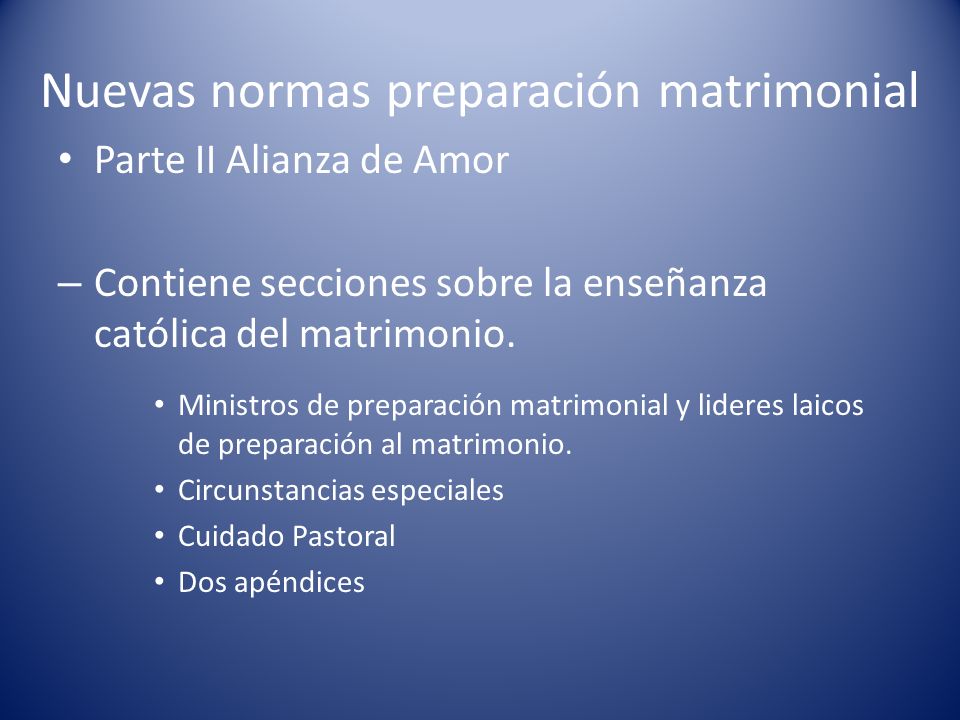 Nuevas normas preparación matrimonial

• Parte II Alianza de Amor

– Contiene secciones sobre la enseñanza católica del matrimonio.

• Ministros de preparación matrimonial y lideres laicos de preparación al matrimonio.
• Circunstancias especiales
• Cuidado Pastoral
• Dos apéndices